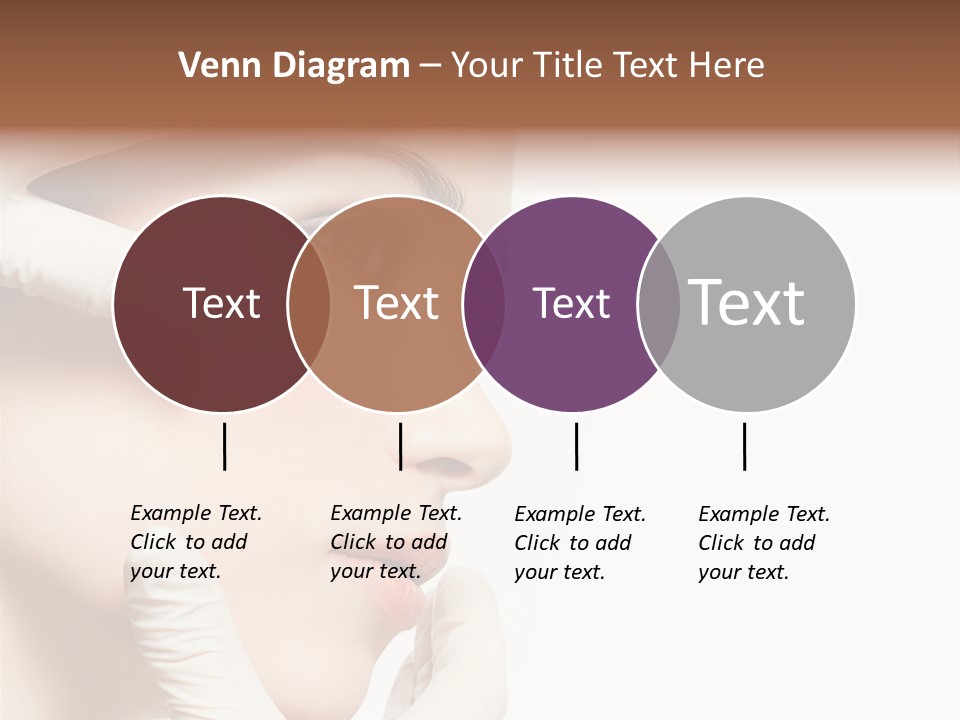 Venn Diagram – Your Title Text Here

Text

Text

Text

Text

Example Text. Click to add your text.

Example Text. Click to add your text.

Example Text. Click to add your text.

Example Text. Click to add your text.